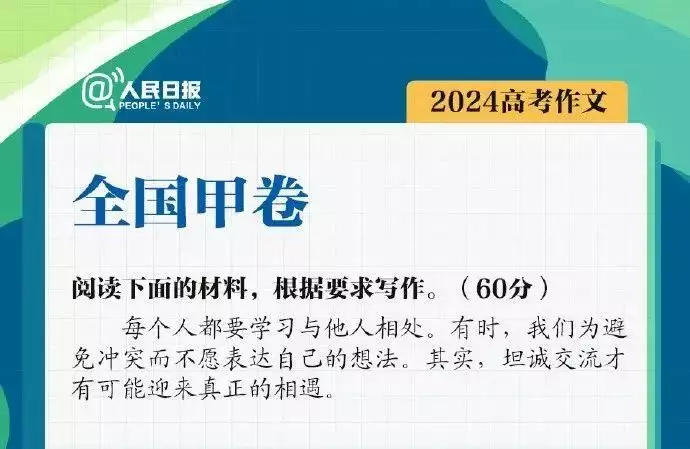 @人民日报
PEOPLE'S DAILY

2024高考作文

全国甲卷

阅读下面的材料，根据要求写作。（60分）

每个人都要学习与他人相处。有时，我们为避免冲突而不愿表达自己的想法。其实，坦诚交流才有可能迎来真正的相遇。